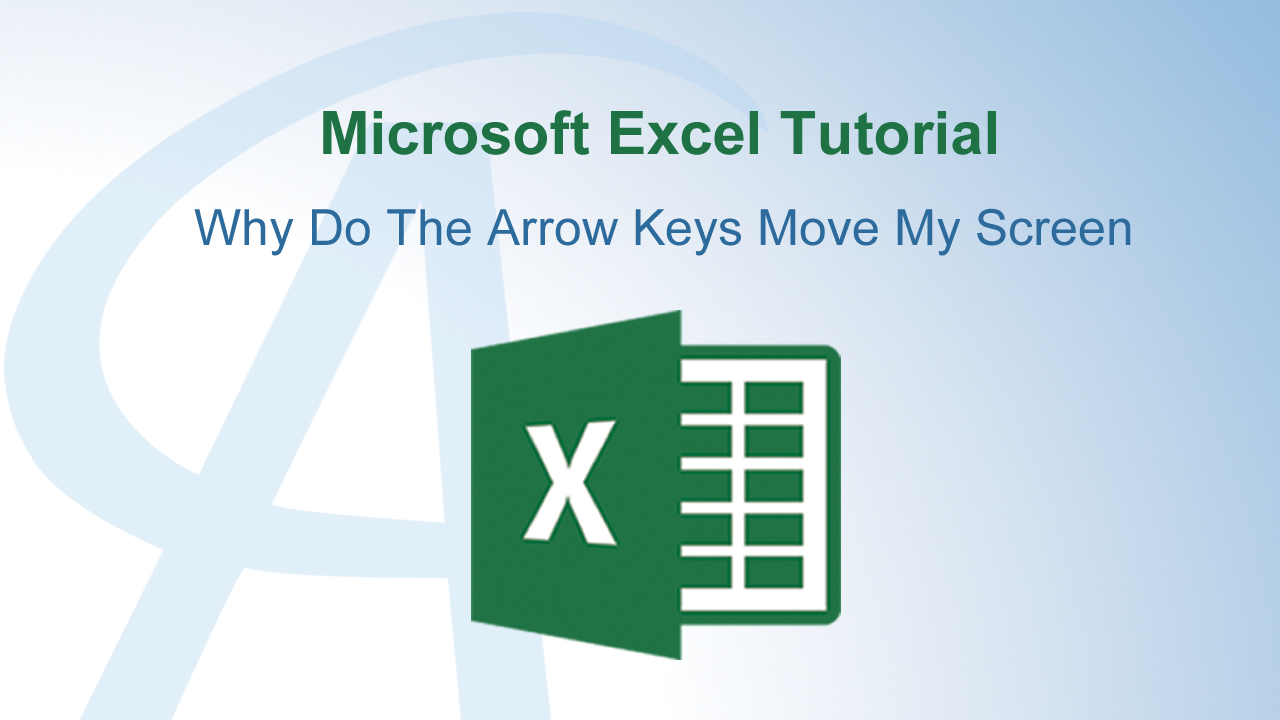 Microsoft Excel Tutorial

Why Do The Arrow Keys Move My Screen

X